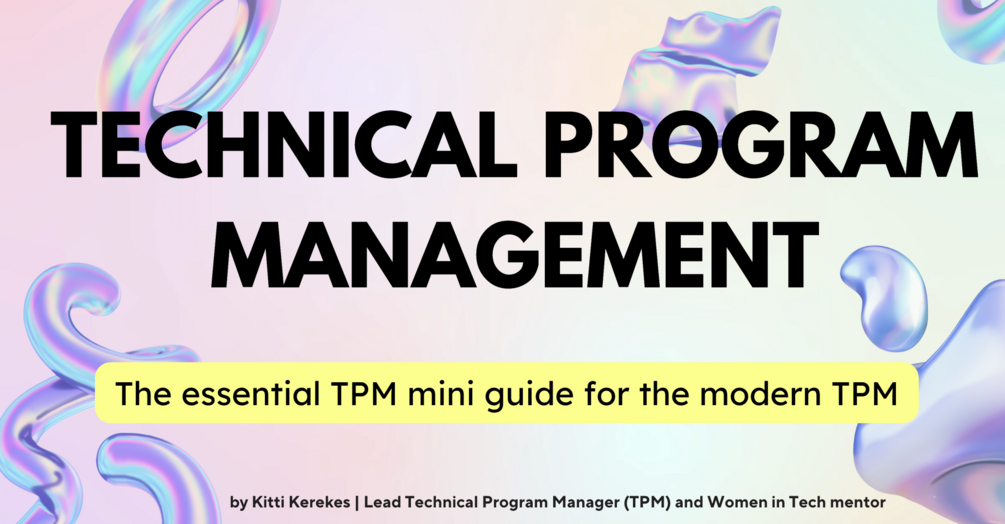 TECHNICAL PROGRAM MANAGEMENT

The essential TPM mini guide for the modern TPM

by Kitti Kerekes | Lead Technical Program Manager (TPM) and Women in Tech mentor